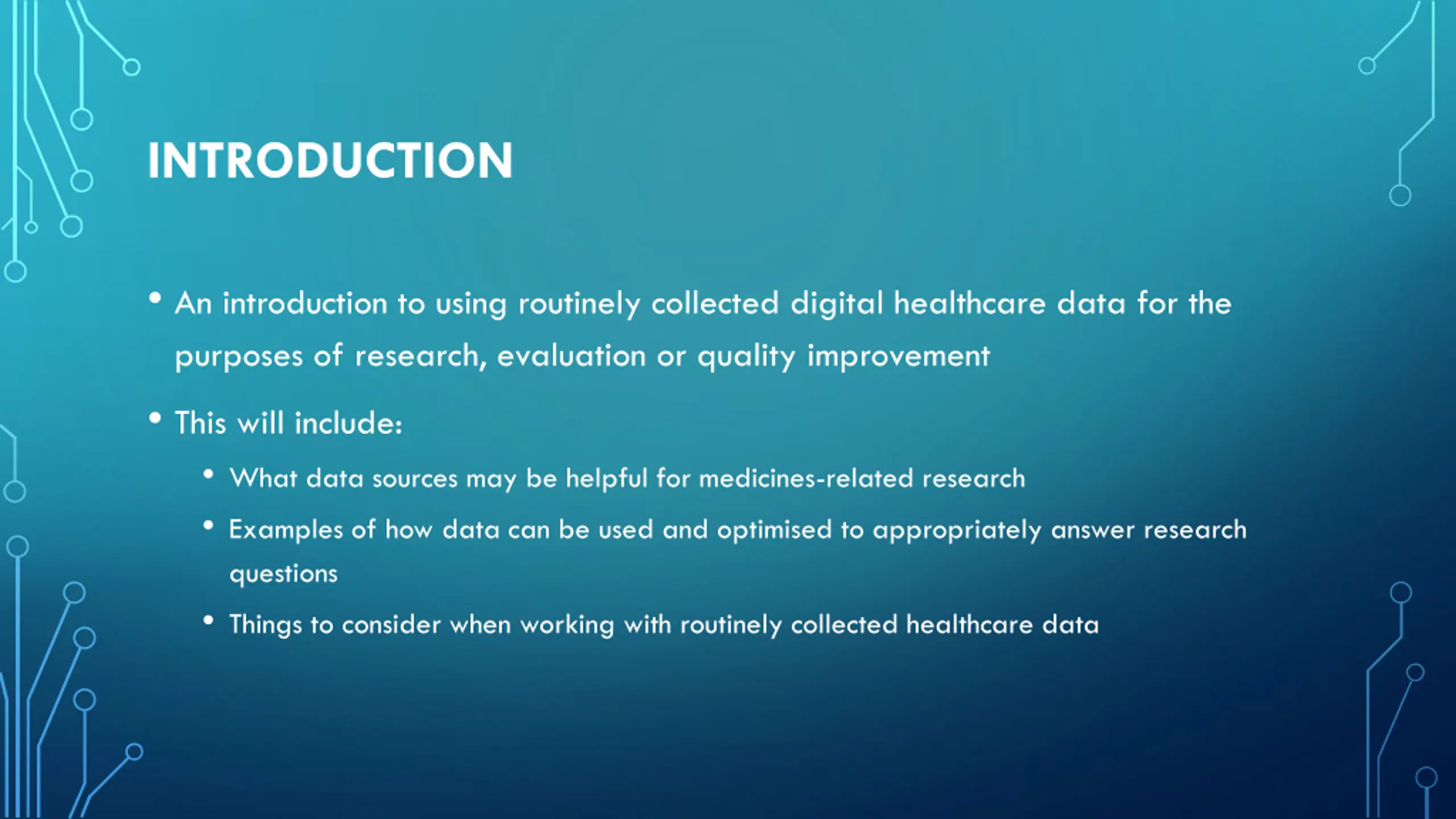 INTRODUCTION

• An introduction to using routinely collected digital healthcare data for the purposes of research, evaluation or quality improvement

• This will include:

• What data sources may be helpful for medicines-related research

• Examples of how data can be used and optimised to appropriately answer research questions

• Things to consider when working with routinely collected healthcare data